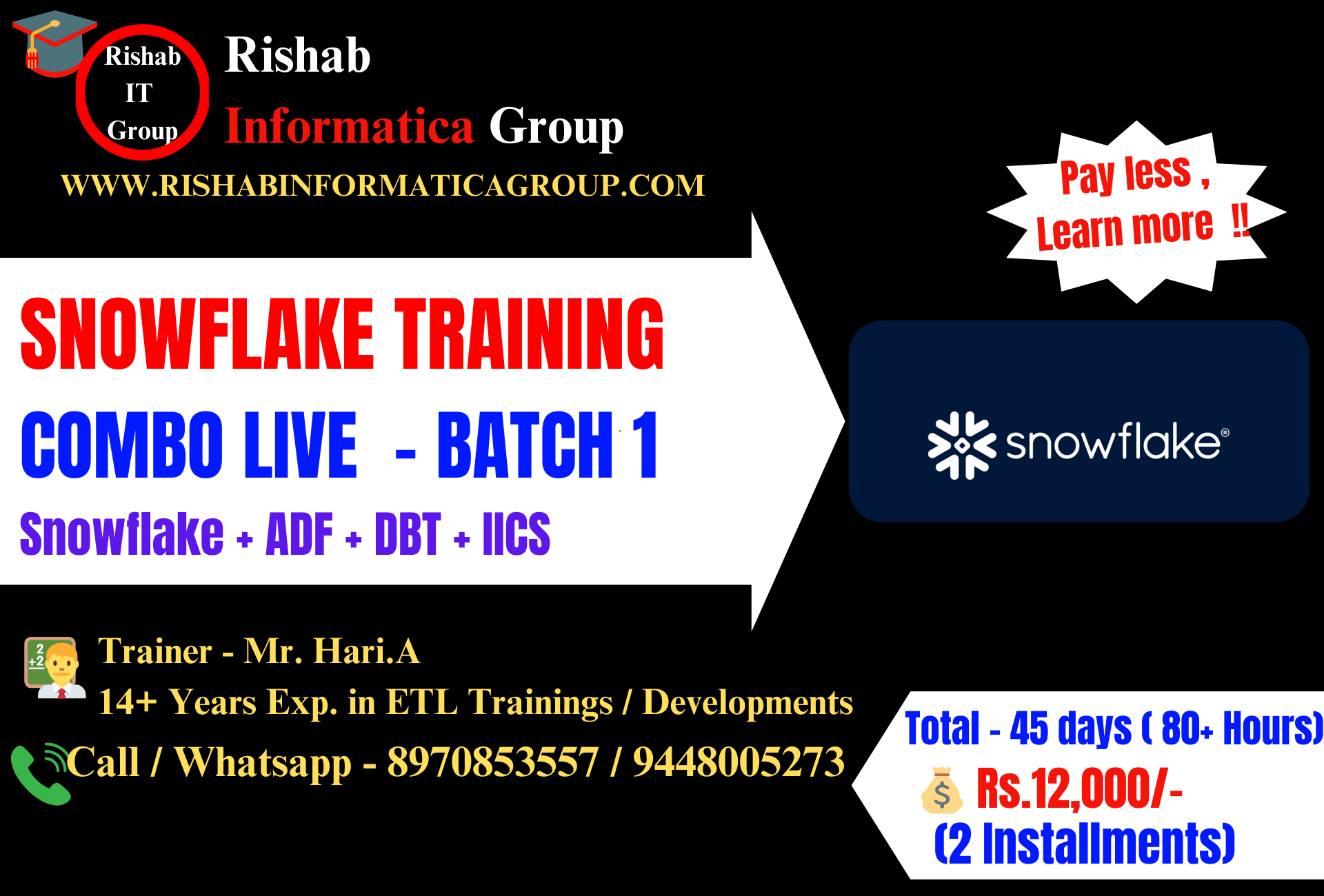 Rishab IT Group

Rishab
Informatica Group

WWW.RISHABINFORMATICAGROUP.COM

Pay less ,
Learn more !!

SNOWFLAKE TRAINING

COMBO LIVE - BATCH 1

Snowflake + ADF + DBT + IICS

snowflake®

Trainer - Mr. Hari.A
14+ Years Exp. in ETL Trainings / Developments
Call / Whatsapp - 8970853557 / 9448005273

Total - 45 days ( 80+ Hours)
Rs.12,000/-
(2 Installments)